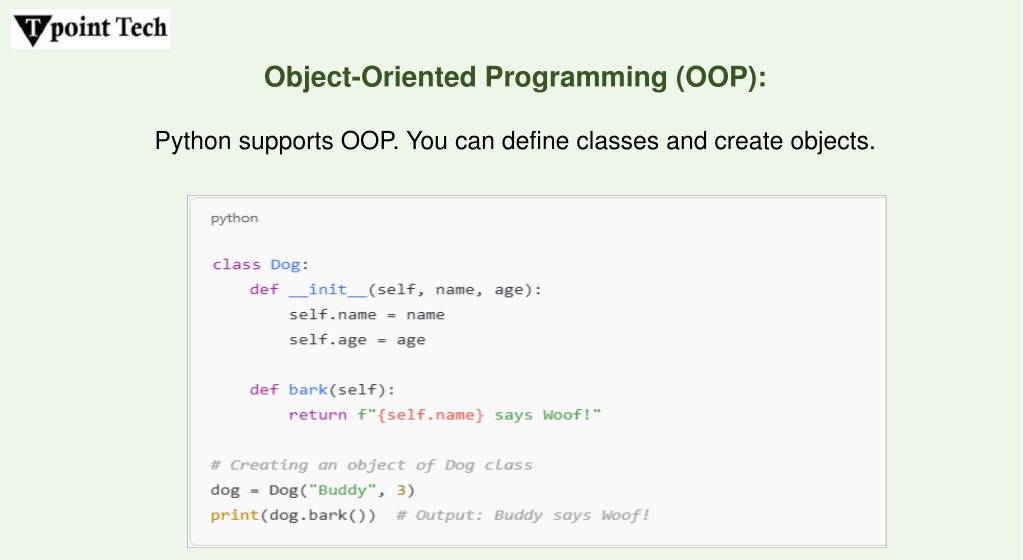 Tpoint Tech

Object-Oriented Programming (OOP):

Python supports OOP. You can define classes and create objects.

python

class Dog:
    def __init__(self, name, age):
        self.name = name
        self.age = age

    def bark(self):
        return f"{self.name} says Woof!"

# Creating an object of Dog class
dog = Dog("Buddy", 3)
print(dog.bark())  # Output: Buddy says Woof!